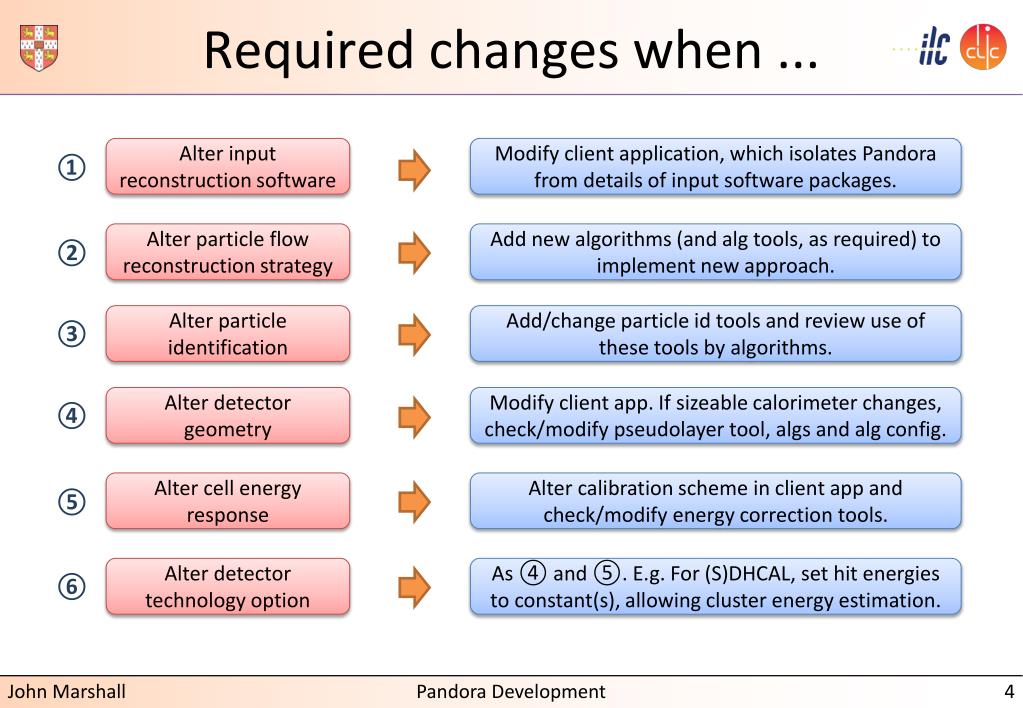 Required changes when ...

ilc clic

① Alter input reconstruction software

Modify client application, which isolates Pandora from details of input software packages.

② Alter particle flow reconstruction strategy

Add new algorithms (and alg tools, as required) to implement new approach.

③ Alter particle identification

Add/change particle id tools and review use of these tools by algorithms.

④ Alter detector geometry

Modify client app. If sizeable calorimeter changes, check/modify pseudolayer tool, algs and alg config.

⑤ Alter cell energy response

Alter calibration scheme in client app and check/modify energy correction tools.

⑥ Alter detector technology option

As ④ and ⑤. E.g. For (S)DHCAL, set hit energies to constant(s), allowing cluster energy estimation.

John Marshall Pandora Development 4